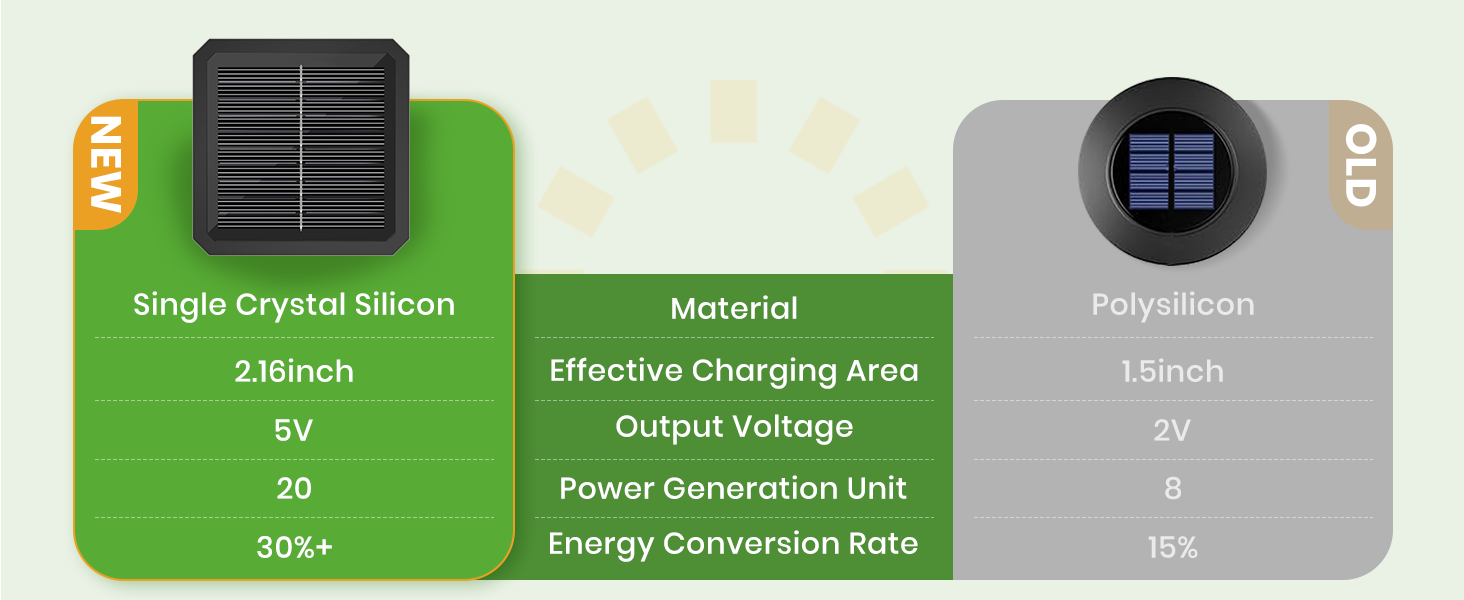 | NEW | | OLD |
|---|---|---|
| Single Crystal Silicon | Material | Polysilicon |
| 2.16inch | Effective Charging Area | 1.5inch |
| 5V | Output Voltage | 2V |
| 20 | Power Generation Unit | 8 |
| 30%+ | Energy Conversion Rate | 15% |